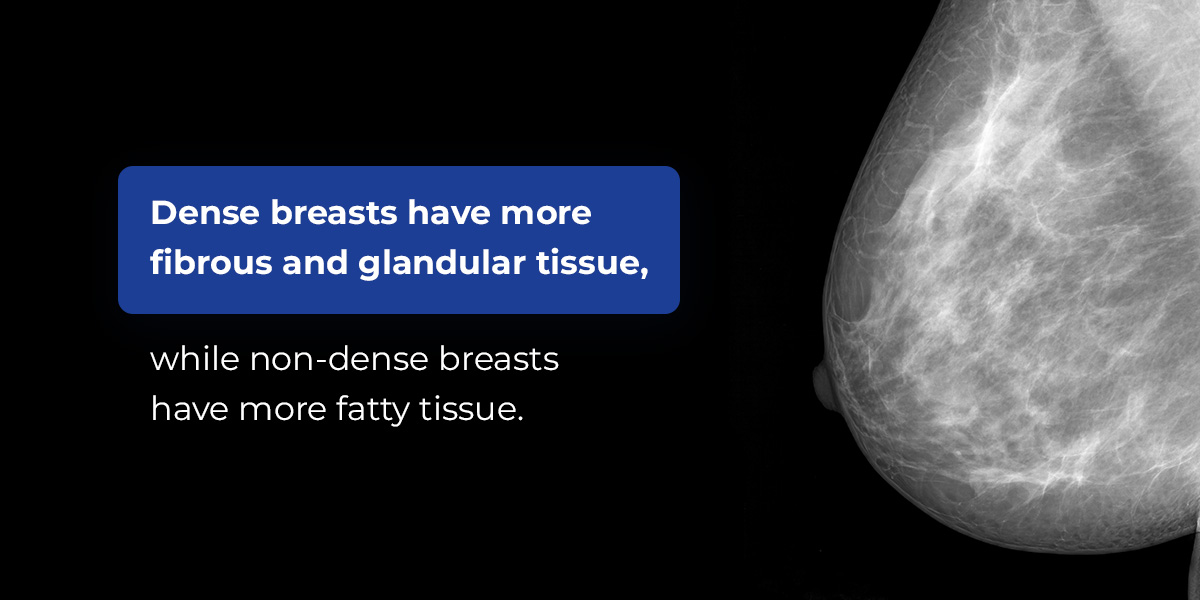 Dense breasts have more fibrous and glandular tissue,

while non-dense breasts have more fatty tissue.